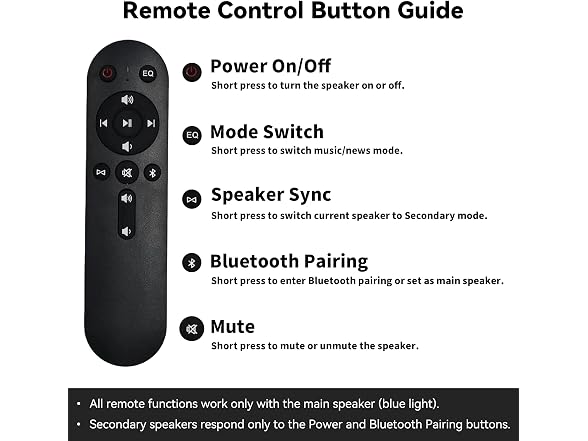 Remote Control Button Guide

EQ

Power On/Off
Short press to turn the speaker on or off.

EQ
Mode Switch
Short press to switch music/news mode.

Speaker Sync
Short press to switch current speaker to Secondary mode.

Bluetooth Pairing
Short press to enter Bluetooth pairing or set as main speaker.

Mute
Short press to mute or unmute the speaker.

• All remote functions work only with the main speaker (blue light).
• Secondary speakers respond only to the Power and Bluetooth Pairing buttons.